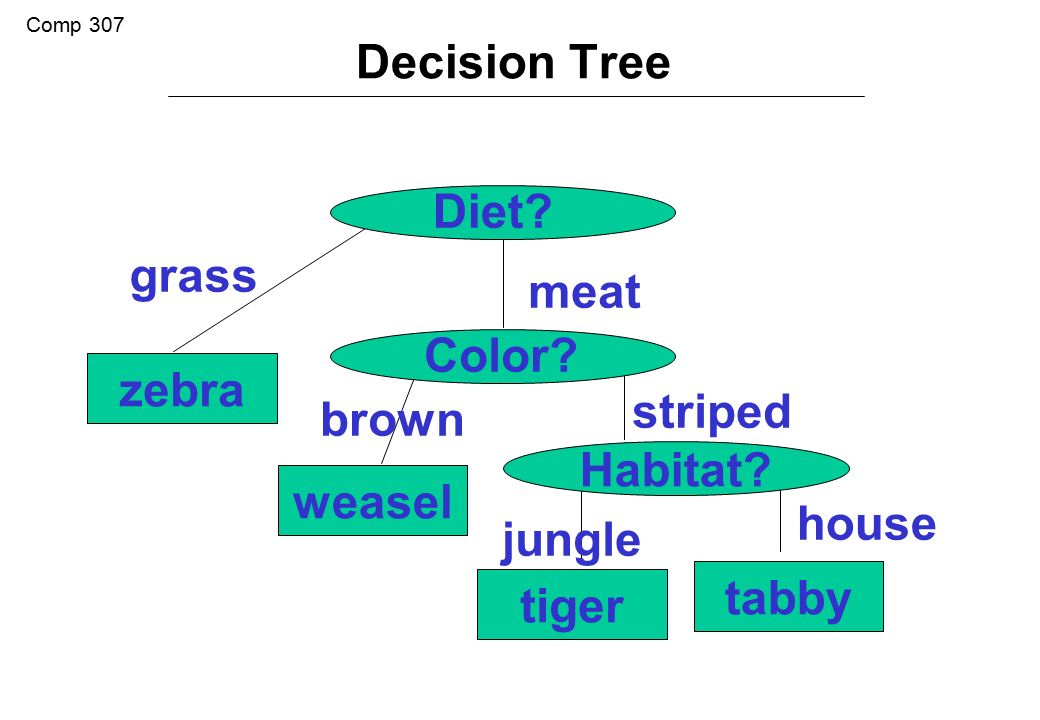 Comp 307

Decision Tree

Diet?

grass

meat

zebra

Color?

brown

striped

weasel

Habitat?

jungle

house

tiger

tabby